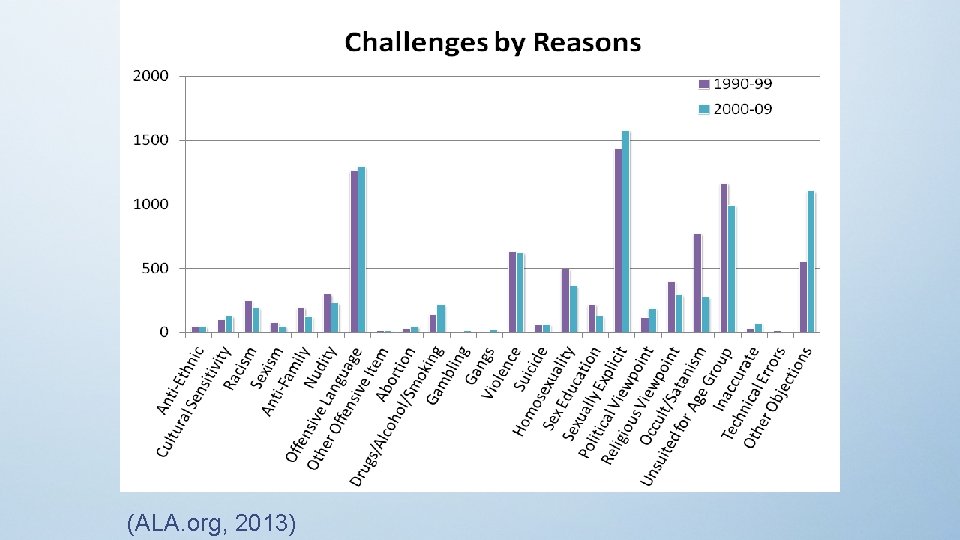 Challenges by Reasons

2000
1500
1000
500
0

1990-99
2000-09

Anti-Ethnic
Cultural Sensitivity
Racism
Sexism
Anti-Family
Nudity
Offensive Language
Other Offensive Item
Abortion
Drugs/Alcohol/Smoking
Gambling
Gangs
Violence
Suicide
Homosexuality
Sex Education
Sexually Explicit
Political Viewpoint
Religious Viewpoint
Occult/Satanism
Unsuited for Age Group
Inaccurate
Technical Errors
Other Objections

(ALA.org, 2013)